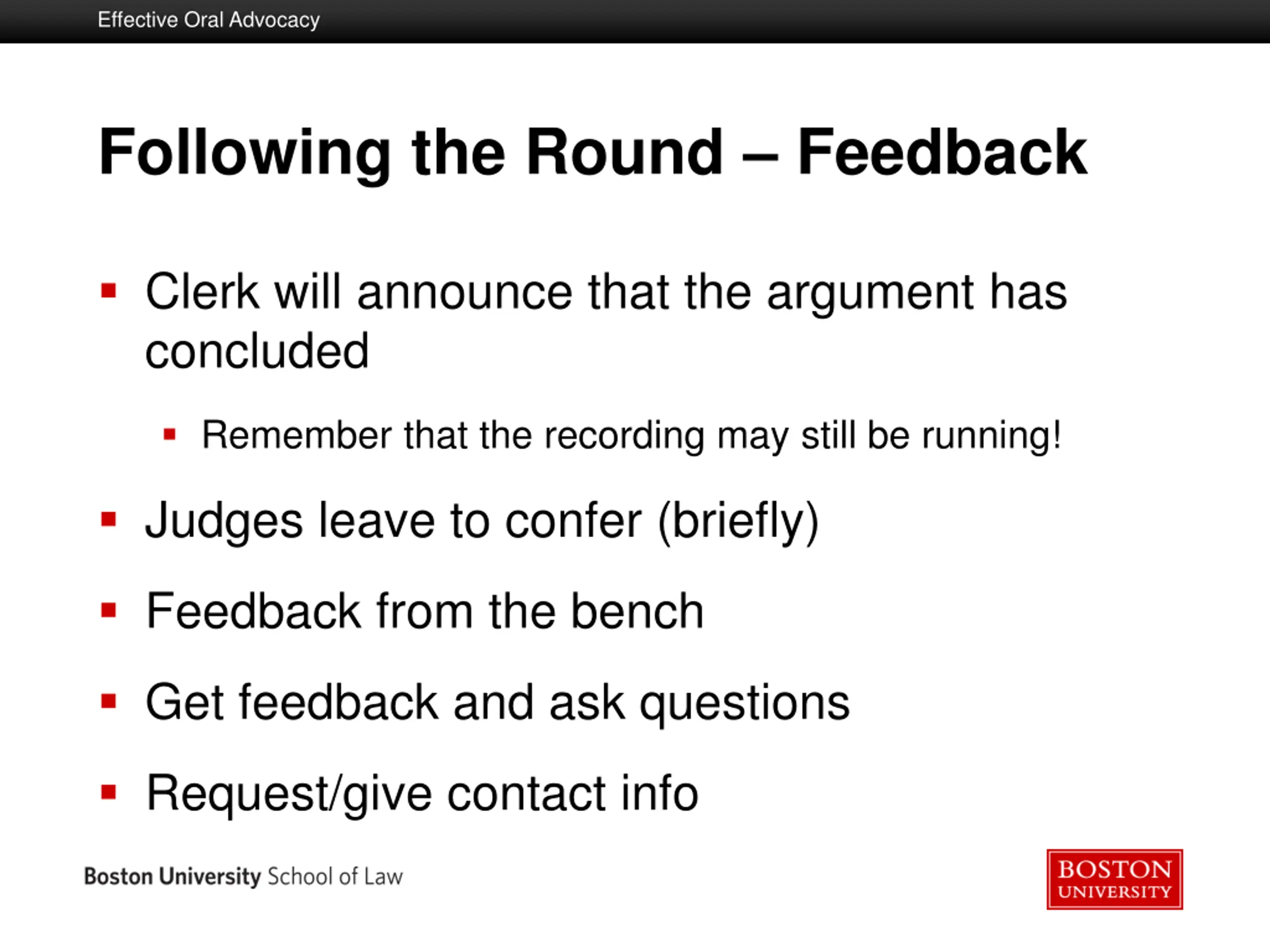 Effective Oral Advocacy

Following the Round – Feedback

▪ Clerk will announce that the argument has concluded

▪ Remember that the recording may still be running!

▪ Judges leave to confer (briefly)

▪ Feedback from the bench

▪ Get feedback and ask questions

▪ Request/give contact info

Boston University School of Law

BOSTON UNIVERSITY